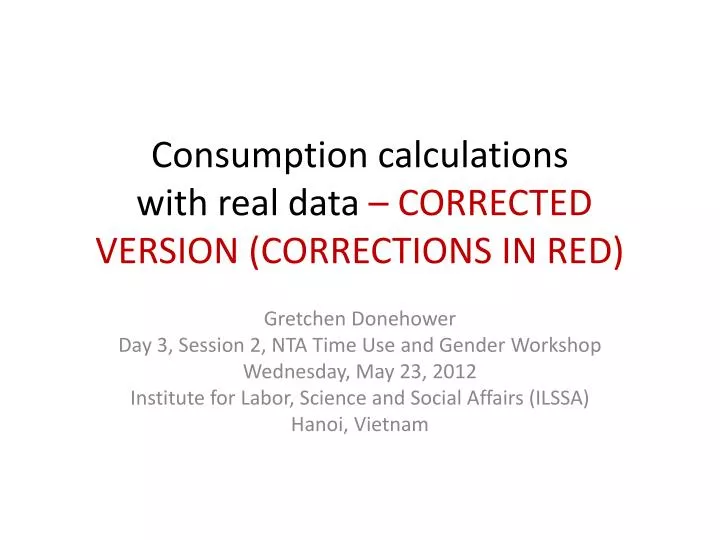 Consumption calculations with real data – CORRECTED VERSION (CORRECTIONS IN RED)

Gretchen Donehower
Day 3, Session 2, NTA Time Use and Gender Workshop
Wednesday, May 23, 2012
Institute for Labor, Science and Social Affairs (ILSSA)
Hanoi, Vietnam